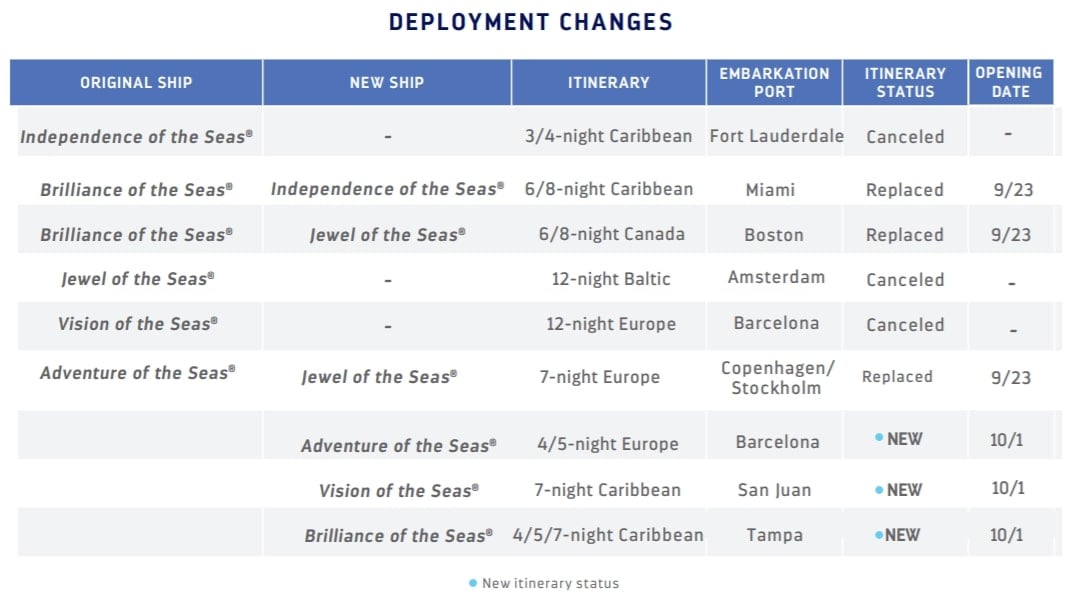 DEPLOYMENT CHANGES

| ORIGINAL SHIP | NEW SHIP | ITINERARY | EMBARKATION PORT | ITINERARY STATUS | OPENING DATE |
|---|---|---|---|---|---|
| Independence of the Seas® | – | 3/4-night Caribbean | Fort Lauderdale | Canceled | – |
| Brilliance of the Seas® | Independence of the Seas® | 6/8-night Caribbean | Miami | Replaced | 9/23 |
| Brilliance of the Seas® | Jewel of the Seas® | 6/8-night Canada | Boston | Replaced | 9/23 |
| Jewel of the Seas® | – | 12-night Baltic | Amsterdam | Canceled | – |
| Vision of the Seas® | – | 12-night Europe | Barcelona | Canceled | – |
| Adventure of the Seas® | Jewel of the Seas® | 7-night Europe | Copenhagen/ Stockholm | Replaced | 9/23 |
| | Adventure of the Seas® | 4/5-night Europe | Barcelona | • NEW | 10/1 |
| | Vision of the Seas® | 7-night Caribbean | San Juan | • NEW | 10/1 |
| | Brilliance of the Seas® | 4/5/7-night Caribbean | Tampa | • NEW | 10/1 |

• New itinerary status